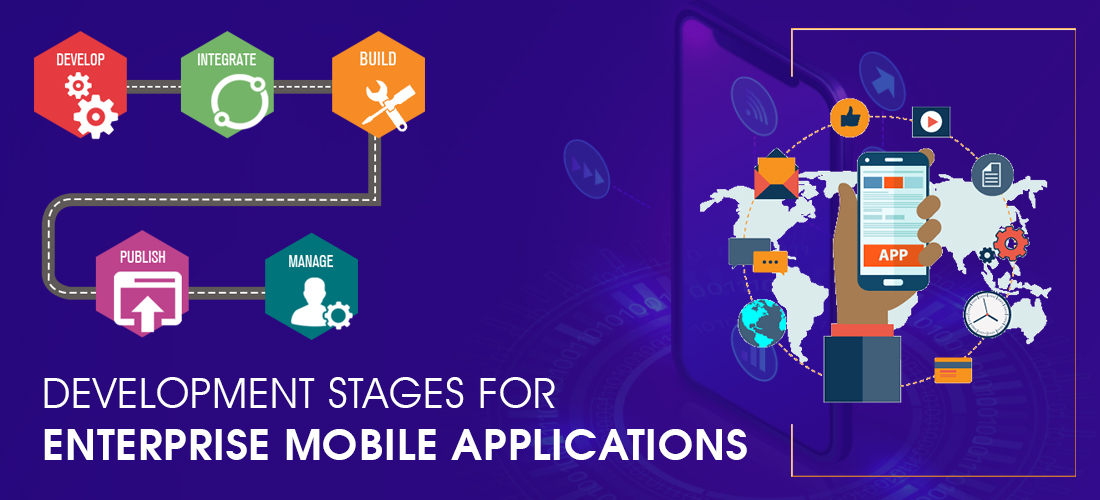 DEVELOP

INTEGRATE

BUILD

PUBLISH

MANAGE

APP

DEVELOPMENT STAGES FOR
ENTERPRISE MOBILE APPLICATIONS